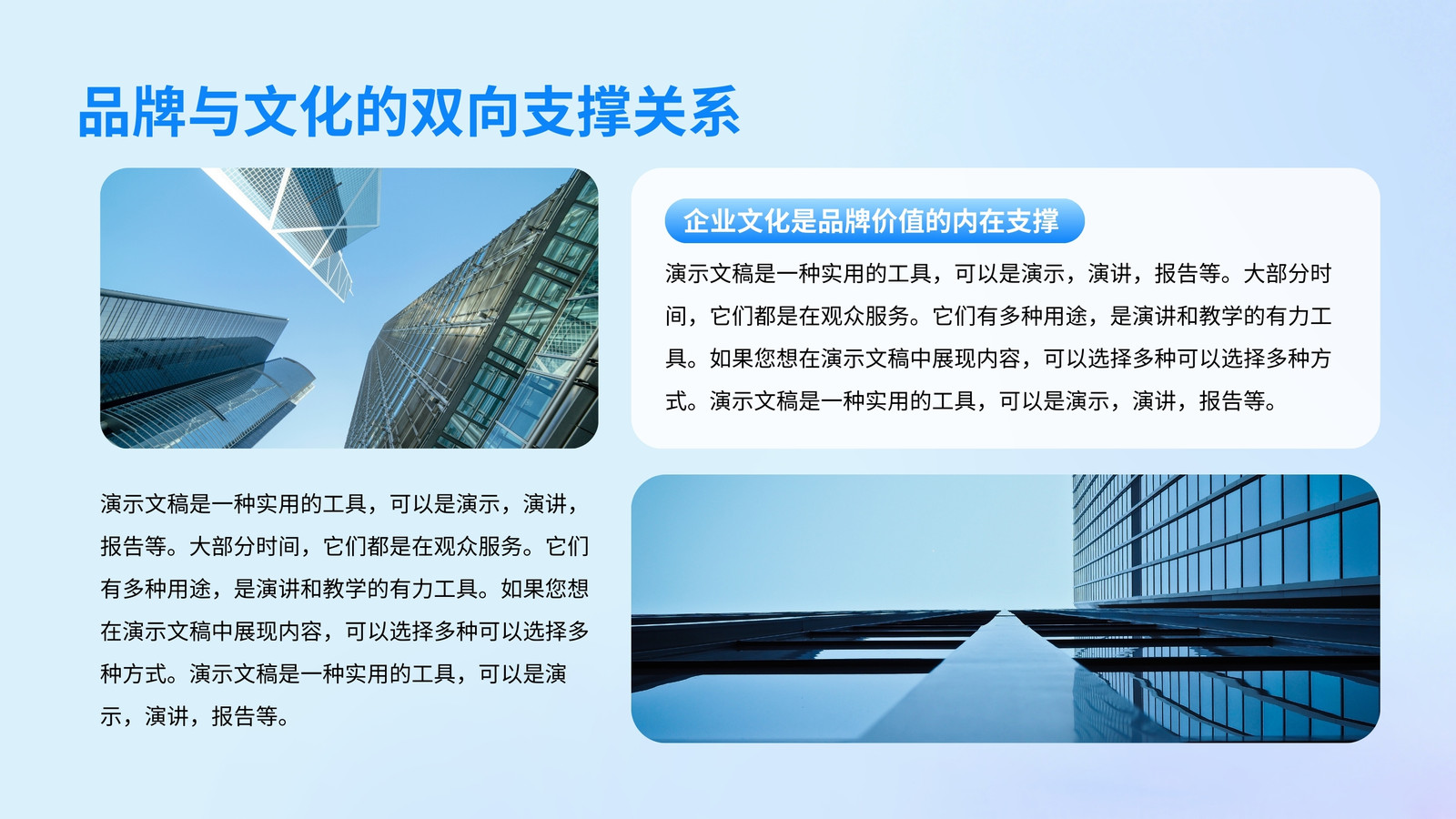 品牌与文化的双向支撑关系

企业文化是品牌价值的内在支撑

演示文稿是一种实用的工具，可以是演示，演讲，报告等。大部分时间，它们都是在观众服务。它们有多种用途，是演讲和教学的有力工具。如果您想在演示文稿中展现内容，可以选择多种可以选择多种方式。演示文稿是一种实用的工具，可以是演示，演讲，报告等。

演示文稿是一种实用的工具，可以是演示，演讲，报告等。大部分时间，它们都是在观众服务。它们有多种用途，是演讲和教学的有力工具。如果您想在演示文稿中展现内容，可以选择多种可以选择多种方式。演示文稿是一种实用的工具，可以是演示，演讲，报告等。